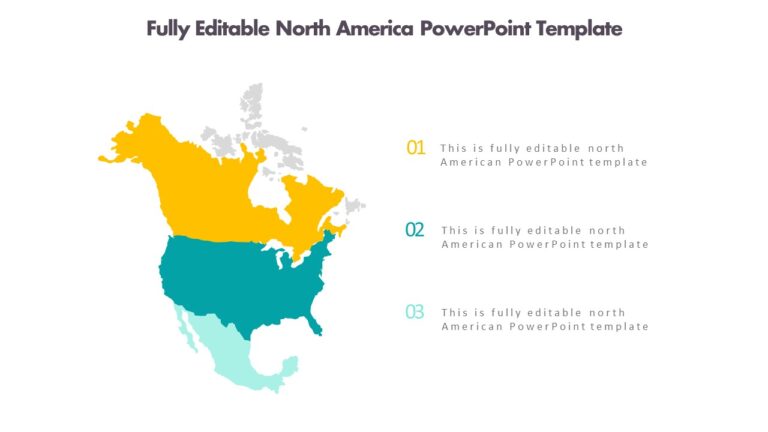 Fully Editable North America PowerPoint Template

01 This is fully editable north American PowerPoint template

02 This is fully editable north American PowerPoint template

03 This is fully editable north American PowerPoint template